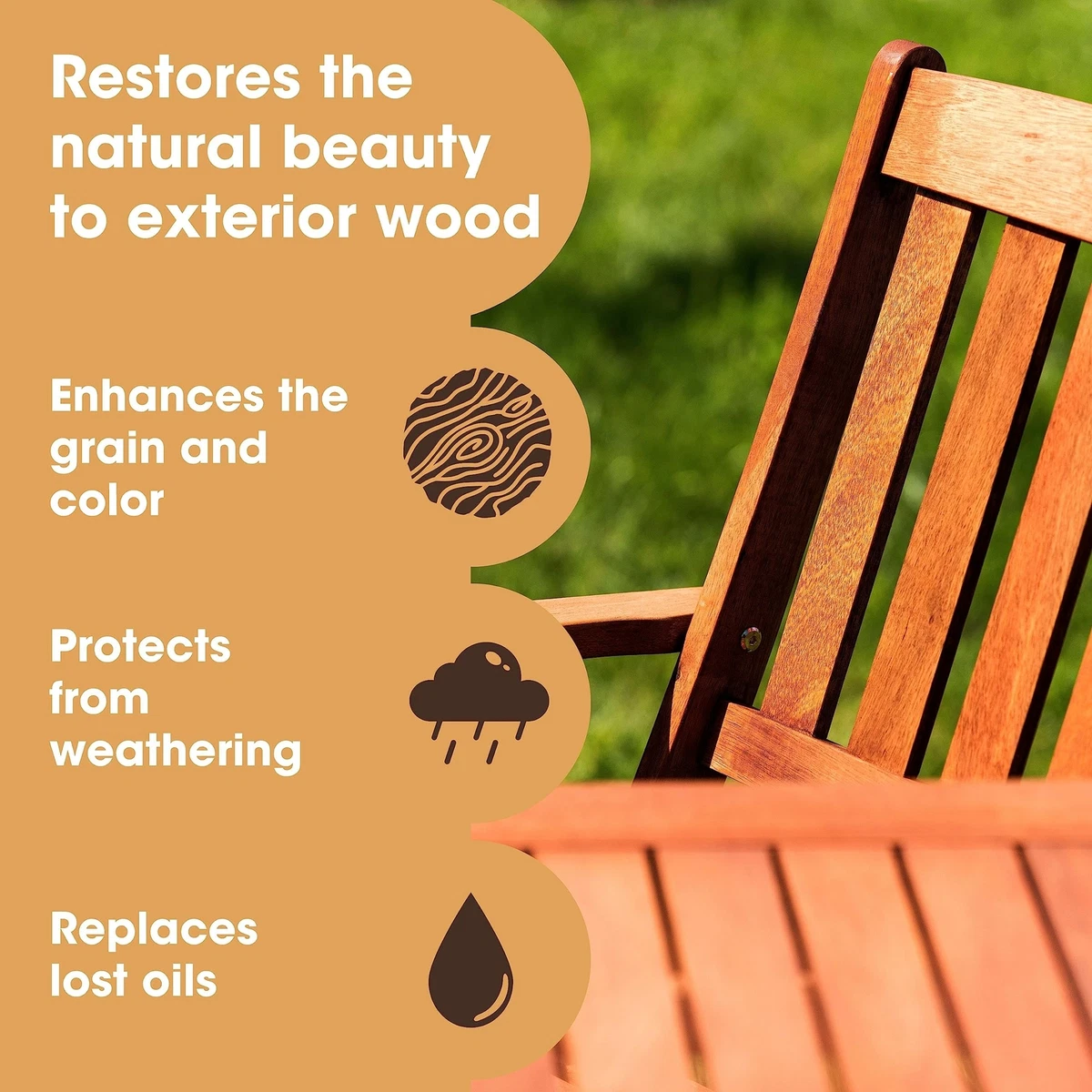 Restores the natural beauty to exterior wood

Enhances the grain and color

Protects from weathering

Replaces lost oils